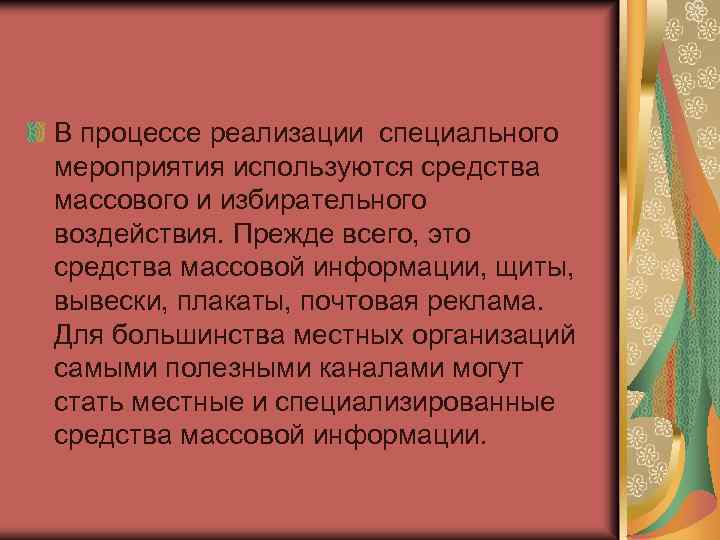 В процессе реализации специального мероприятия используются средства массового и избирательного воздействия. Прежде всего, это средства массовой информации, щиты, вывески, плакаты, почтовая реклама. Для большинства местных организаций самыми полезными каналами могут стать местные и специализированные средства массовой информации.